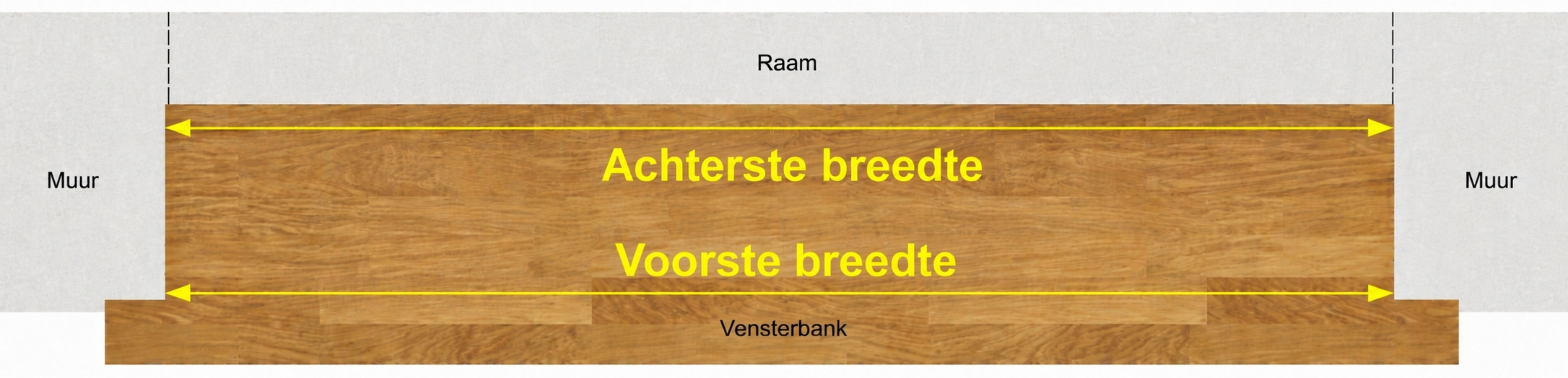 Raam

Muur

Achterste breedte

Muur

Voorste breedte

Vensterbank